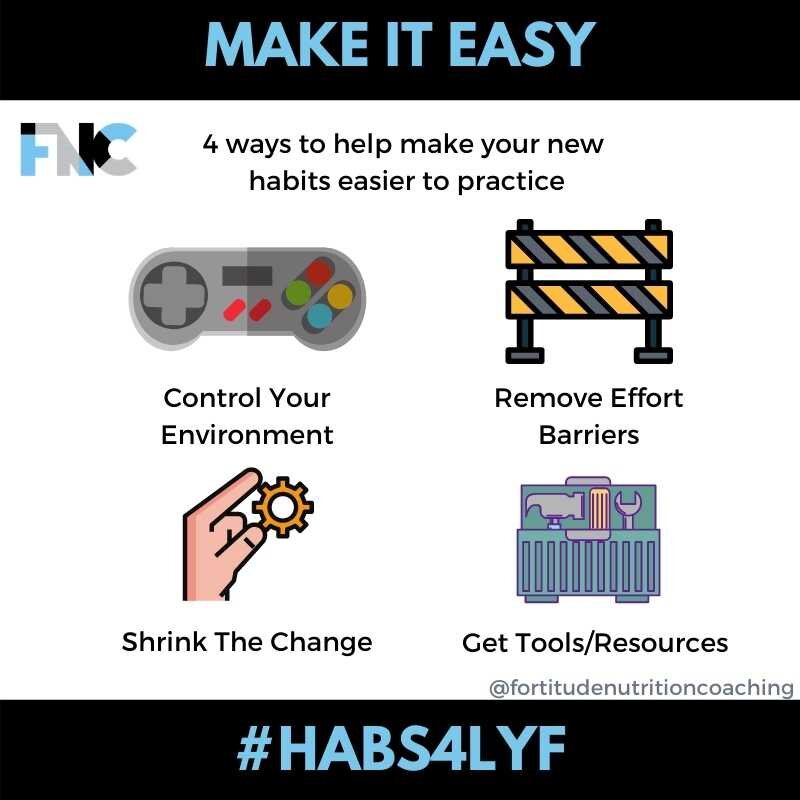 MAKE IT EASY

FNC

4 ways to help make your new habits easier to practice

Control Your Environment

Remove Effort Barriers

Shrink The Change

Get Tools/Resources

@fortitudenutritioncoaching

#HABS4LYF